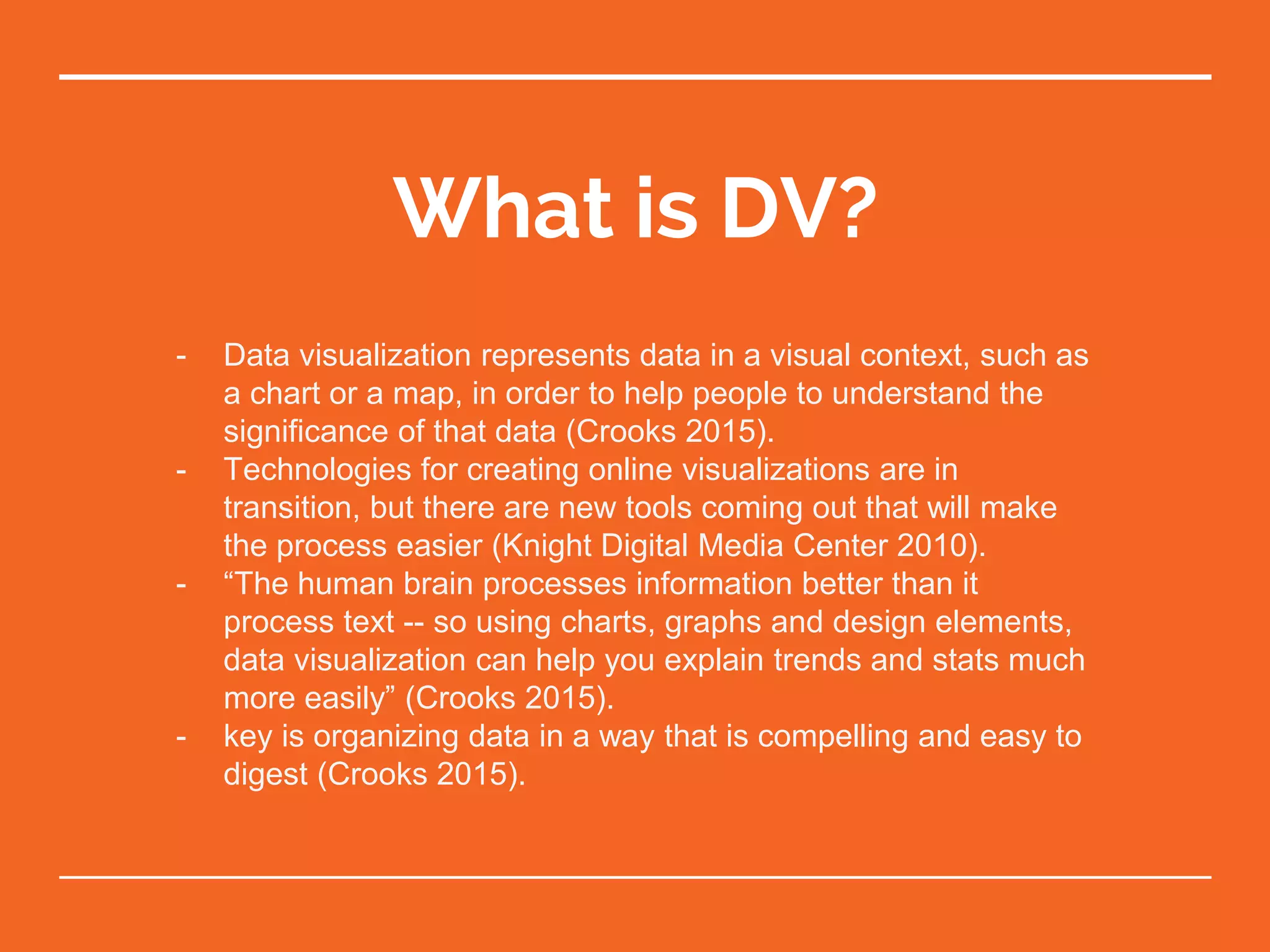 What is DV?

- Data visualization represents data in a visual context, such as a chart or a map, in order to help people to understand the significance of that data (Crooks 2015).
- Technologies for creating online visualizations are in transition, but there are new tools coming out that will make the process easier (Knight Digital Media Center 2010).
- “The human brain processes information better than it process text -- so using charts, graphs and design elements, data visualization can help you explain trends and stats much more easily” (Crooks 2015).
- key is organizing data in a way that is compelling and easy to digest (Crooks 2015).